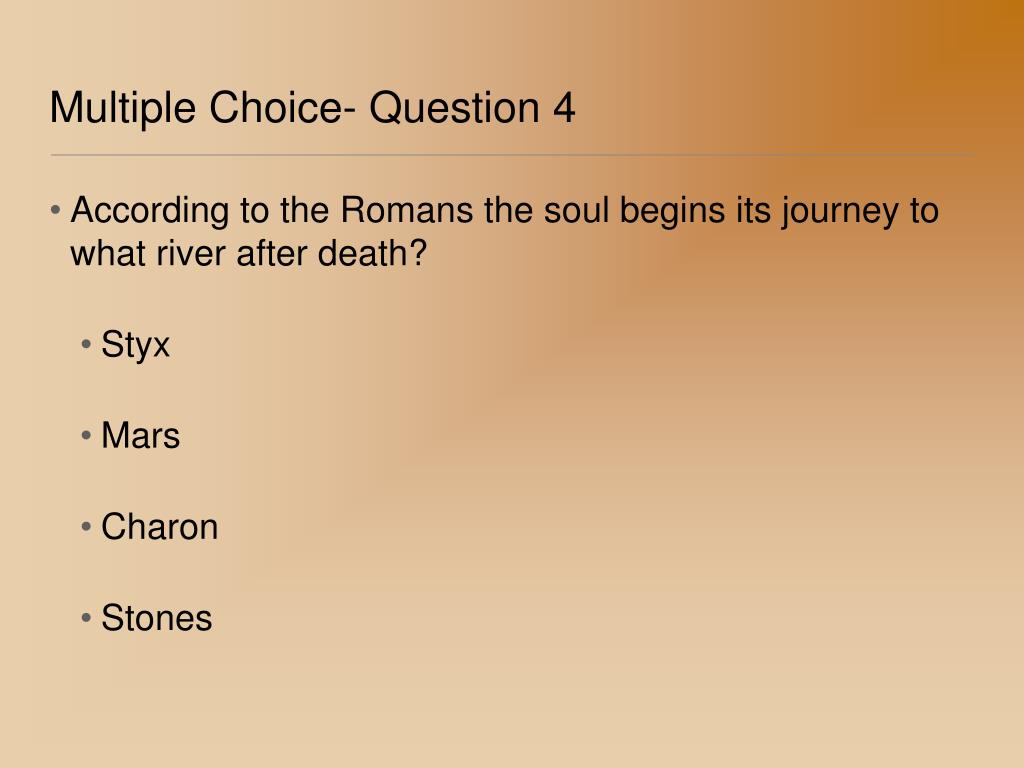 Multiple Choice- Question 4

• According to the Romans the soul begins its journey to what river after death?

• Styx

• Mars

• Charon

• Stones